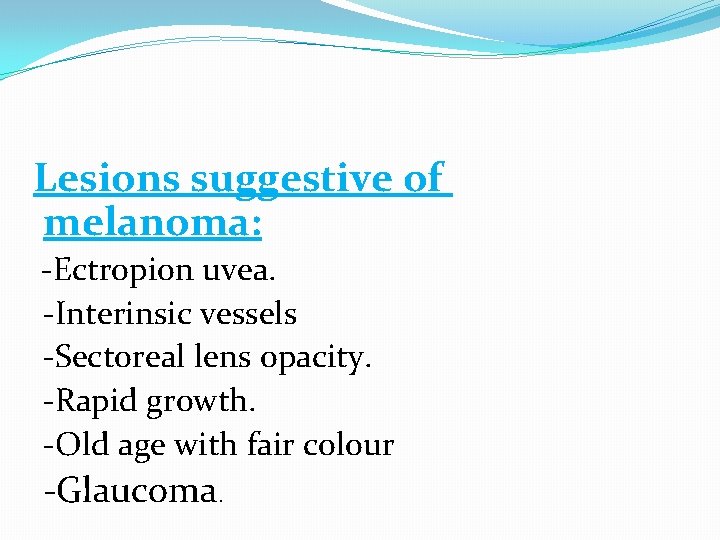 Lesions suggestive of melanoma:

-Ectropion uvea.
-Interinsic vessels
-Sectoreal lens opacity.
-Rapid growth.
-Old age with fair colour
-Glaucoma.